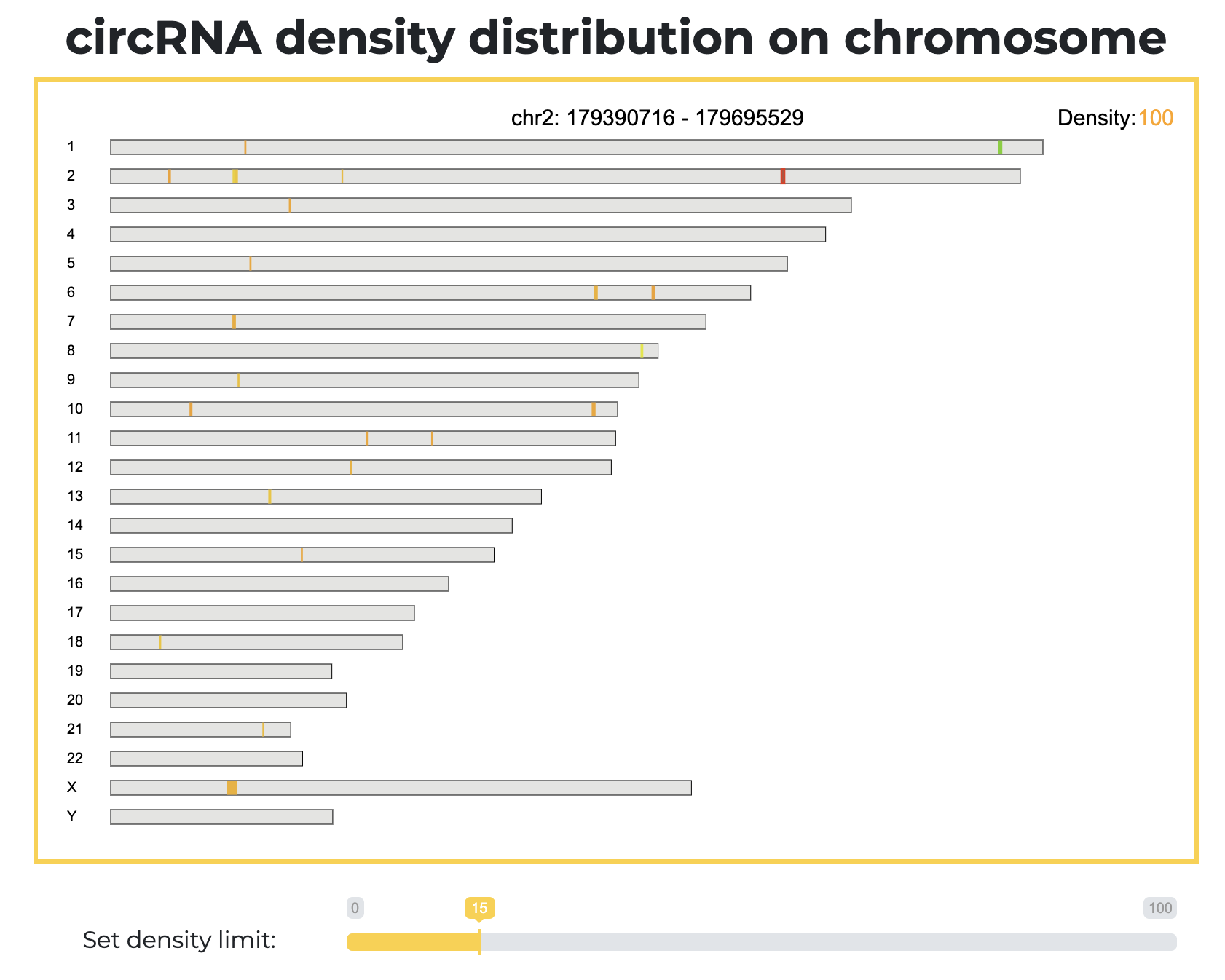 circRNA density distribution on chromosome

chr2: 179390716 - 179695529

Density: 100

1
2
3
4
5
6
7
8
9
10
11
12
13
14
15
16
17
18
19
20
21
22
X
Y

0

15

100

Set density limit: